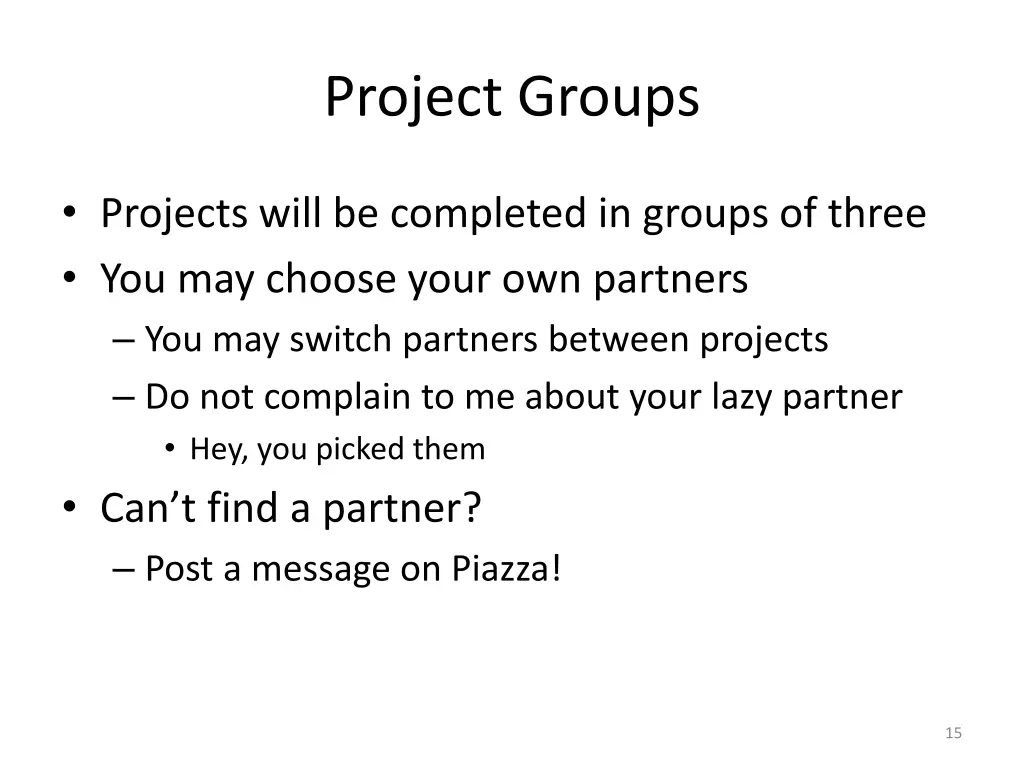 Project Groups

• Projects will be completed in groups of three
• You may choose your own partners
– You may switch partners between projects
– Do not complain to me about your lazy partner
• Hey, you picked them
• Can’t find a partner?
– Post a message on Piazza!

15